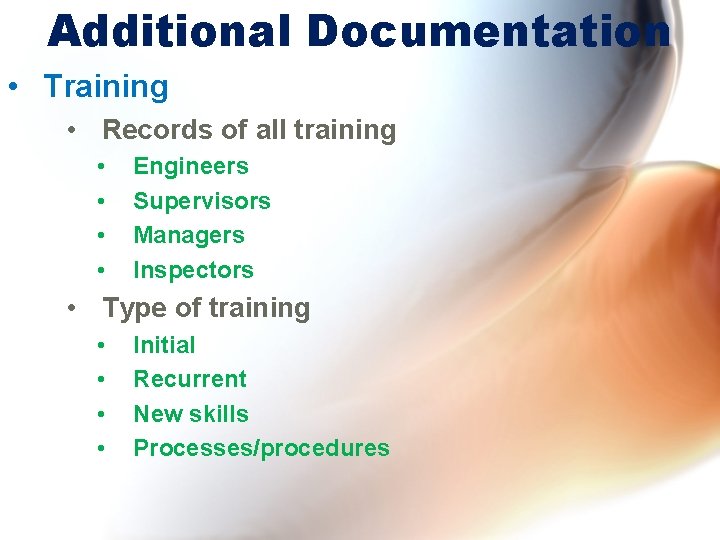 Additional Documentation

• Training

• Records of all training

• Engineers

• Supervisors

• Managers

• Inspectors

• Type of training

• Initial

• Recurrent

• New skills

• Processes/procedures